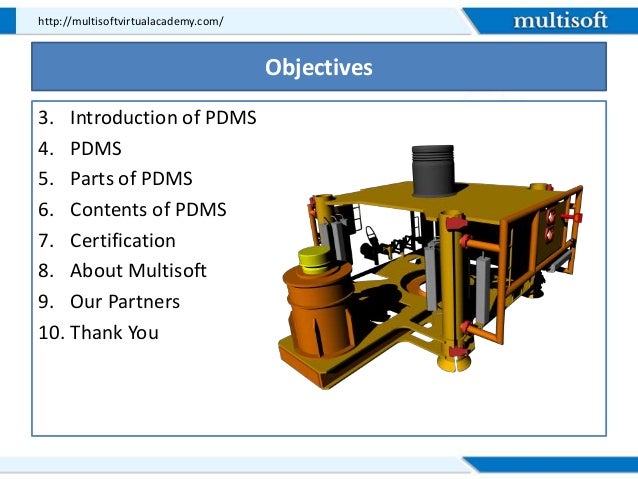 http://multisoftvirtualacademy.com/

multisoft

Objectives

3. Introduction of PDMS
4. PDMS
5. Parts of PDMS
6. Contents of PDMS
7. Certification
8. About Multisoft
9. Our Partners
10. Thank You